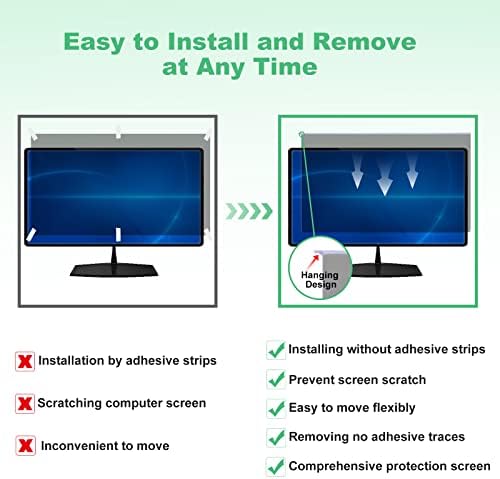 Easy to Install and Remove at Any Time

Hanging Design

Installation by adhesive strips

Scratching computer screen

Inconvenient to move

Installing without adhesive strips

Prevent screen scratch

Easy to move flexibly

Removing no adhesive traces

Comprehensive protection screen